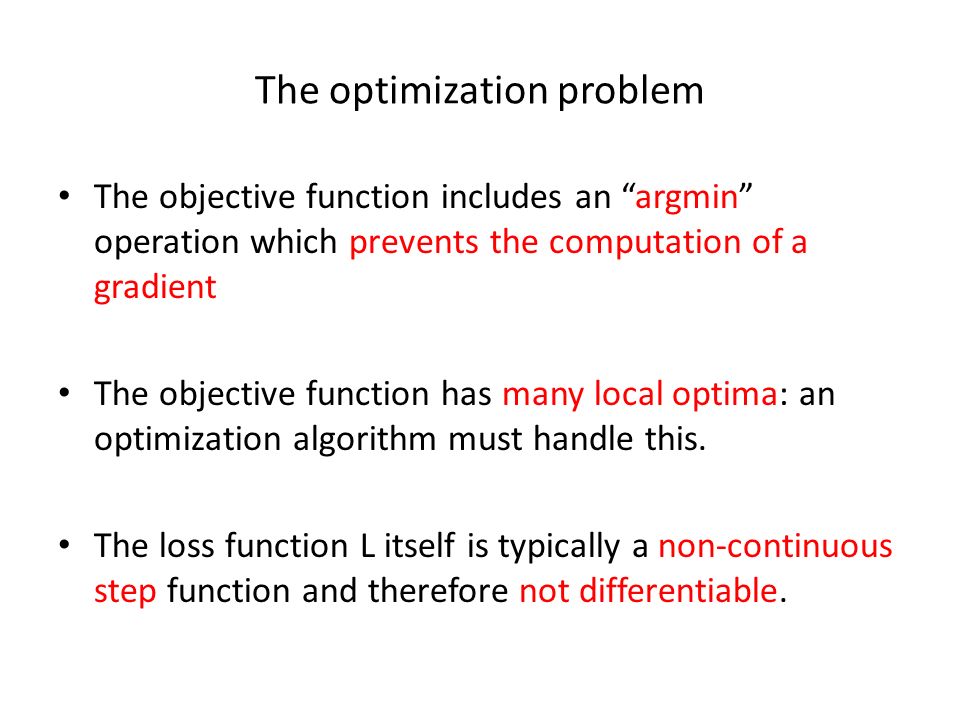 The optimization problem

• The objective function includes an “argmin” operation which prevents the computation of a gradient

• The objective function has many local optima: an optimization algorithm must handle this.

• The loss function L itself is typically a non-continuous step function and therefore not differentiable.